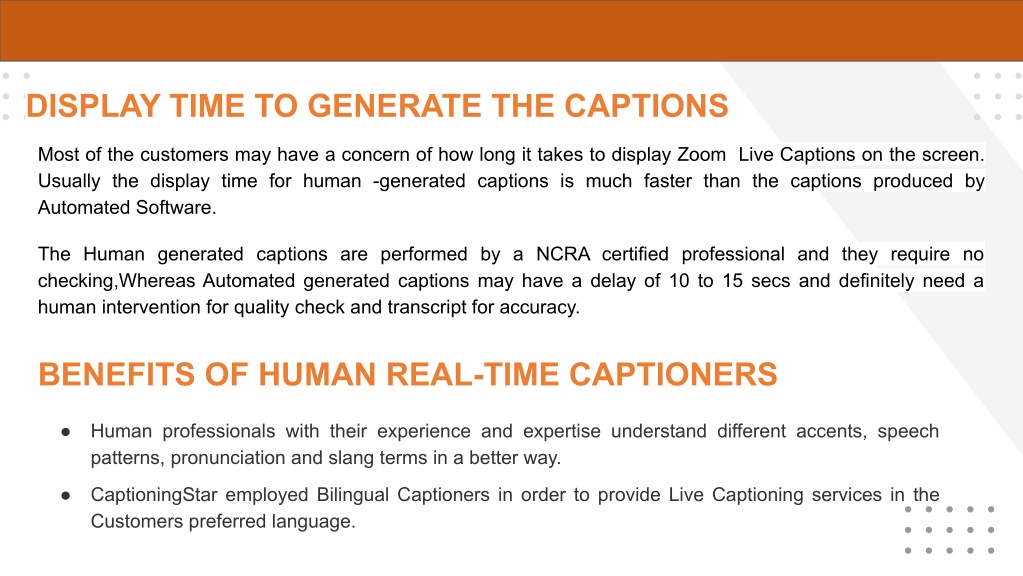 DISPLAY TIME TO GENERATE THE CAPTIONS

Most of the customers may have a concern of how long it takes to display Zoom Live Captions on the screen. Usually the display time for human -generated captions is much faster than the captions produced by Automated Software.

The Human generated captions are performed by a NCRA certified professional and they require no checking,Whereas Automated generated captions may have a delay of 10 to 15 secs and definitely need a human intervention for quality check and transcript for accuracy.

BENEFITS OF HUMAN REAL-TIME CAPTIONERS

● Human professionals with their experience and expertise understand different accents, speech patterns, pronunciation and slang terms in a better way.

● CaptioningStar employed Bilingual Captioners in order to provide Live Captioning services in the Customers preferred language.